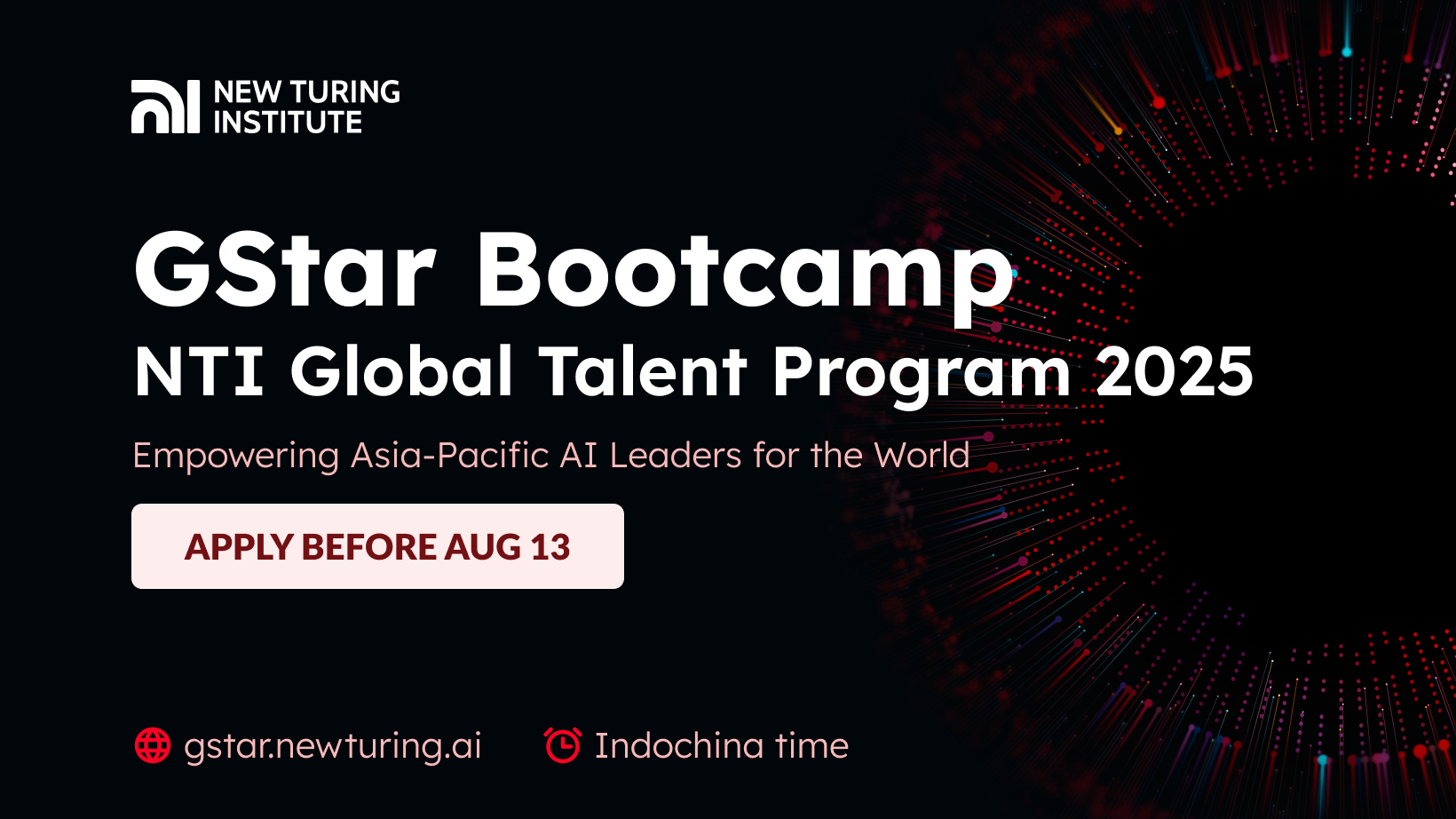 NEW TURING INSTITUTE

GStar Bootcamp

NTI Global Talent Program 2025

Empowering Asia-Pacific AI Leaders for the World

APPLY BEFORE AUG 13

gstar.newturing.ai

Indochina time